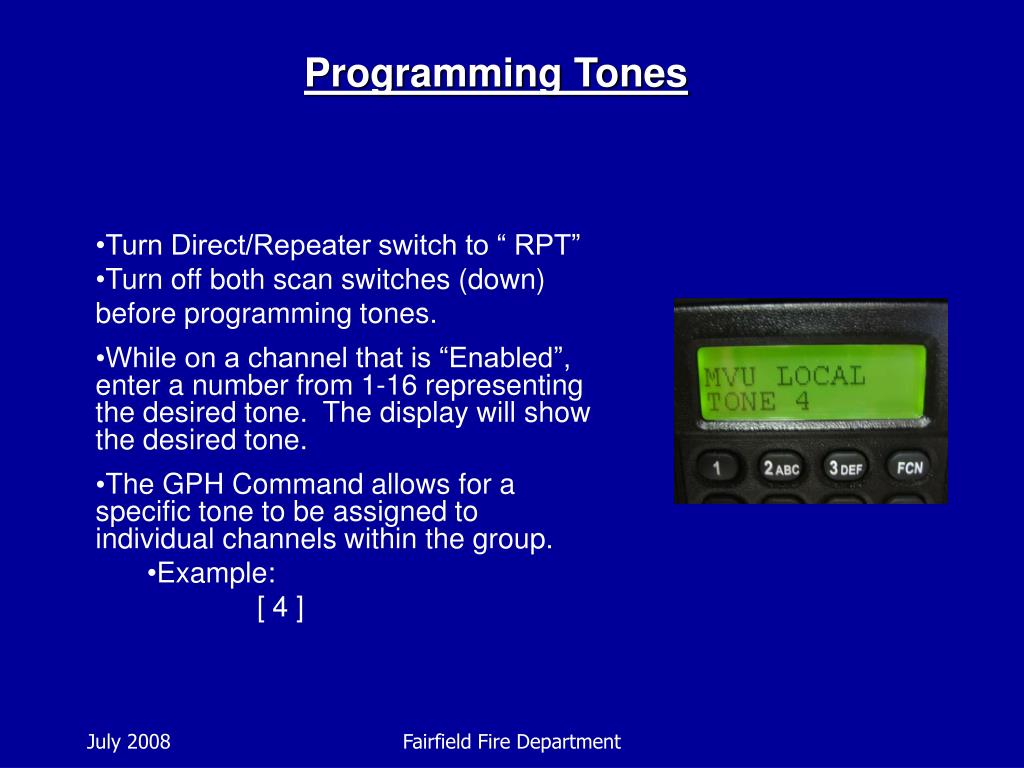 Programming Tones

•Turn Direct/Repeater switch to “ RPT”
•Turn off both scan switches (down) before programming tones.

•While on a channel that is “Enabled”, enter a number from 1-16 representing the desired tone. The display will show the desired tone.

•The GPH Command allows for a specific tone to be assigned to individual channels within the group.
•Example:
[ 4 ]

MVU LOCAL
TONE 4

1 2ABC 3DEF FCN

July 2008
Fairfield Fire Department